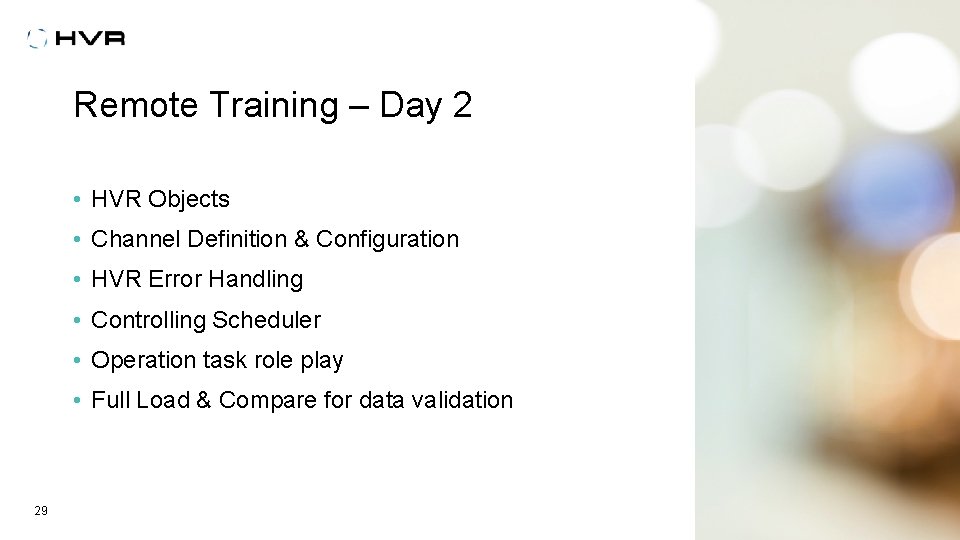 HVR

Remote Training – Day 2

• HVR Objects
• Channel Definition & Configuration
• HVR Error Handling
• Controlling Scheduler
• Operation task role play
• Full Load & Compare for data validation

29